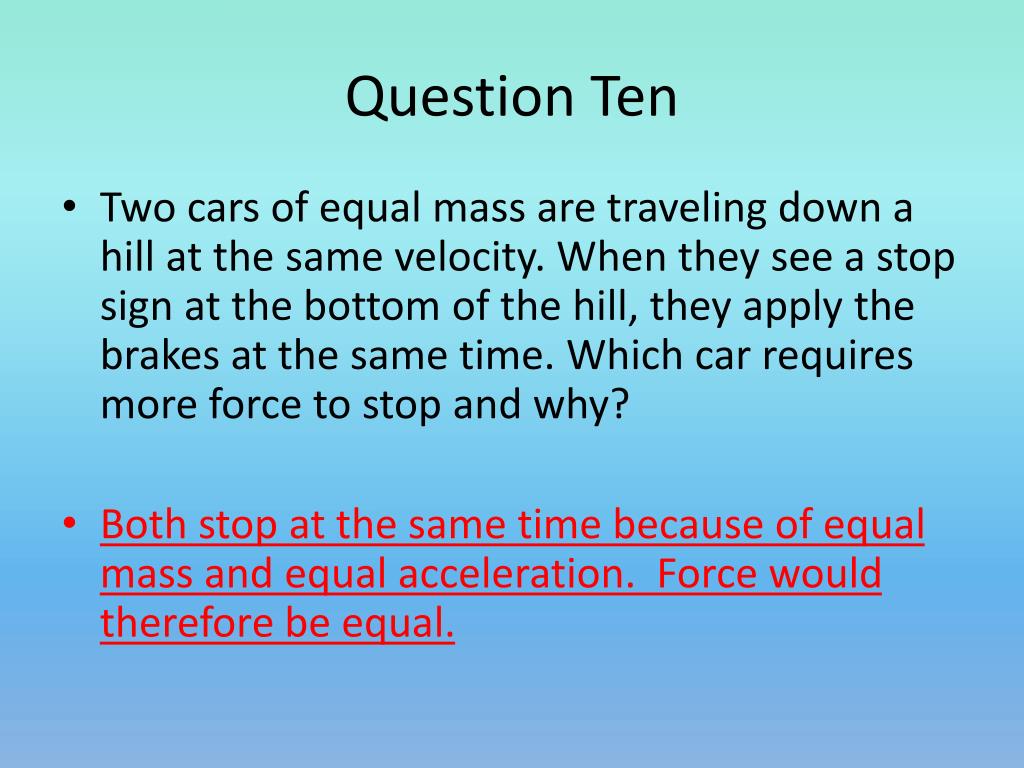 Question Ten

• Two cars of equal mass are traveling down a hill at the same velocity. When they see a stop sign at the bottom of the hill, they apply the brakes at the same time. Which car requires more force to stop and why?

• Both stop at the same time because of equal mass and equal acceleration. Force would therefore be equal.